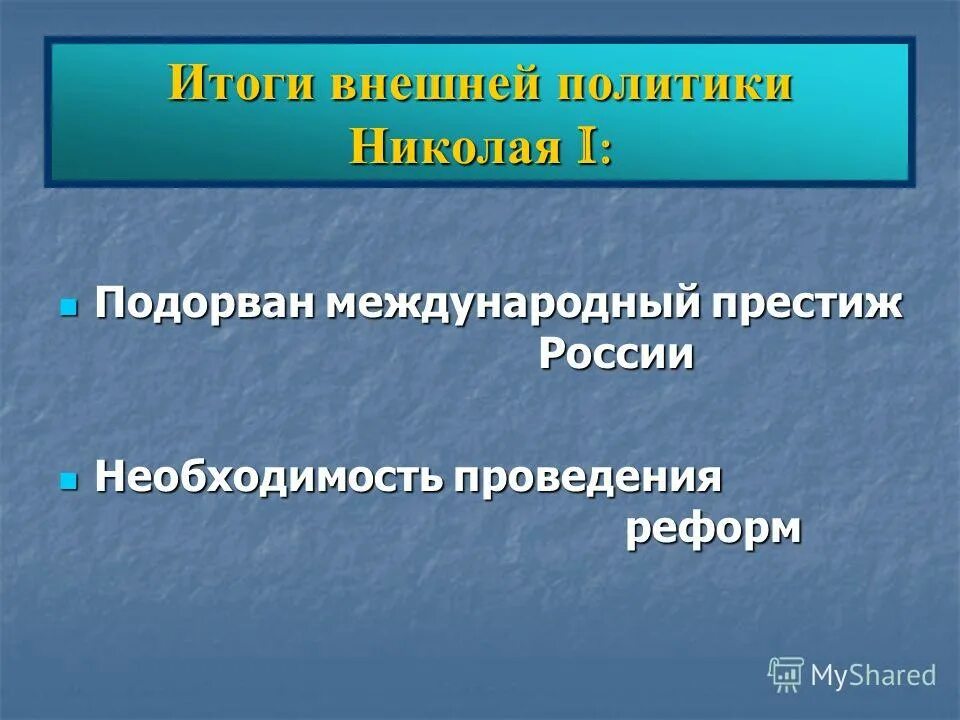 Итоги внешней политики Николая I:

Подорван международный престиж России

Необходимость проведения реформ

MyShared